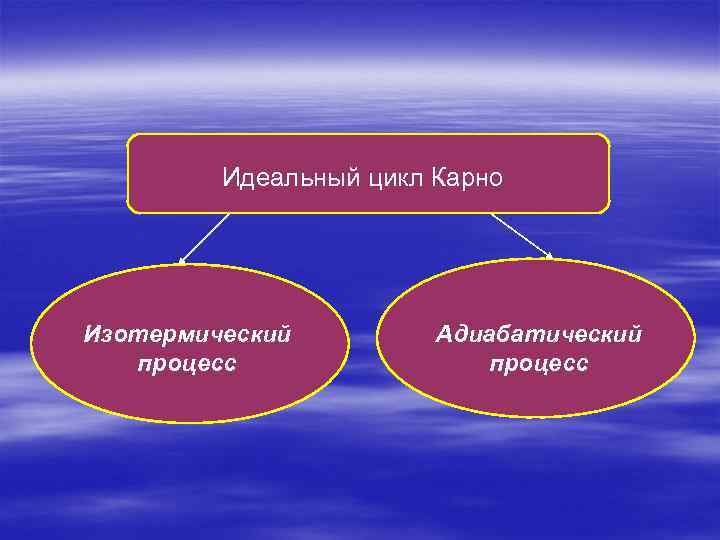 Идеальный цикл Карно

Изотермический процесс

Адиабатический процесс